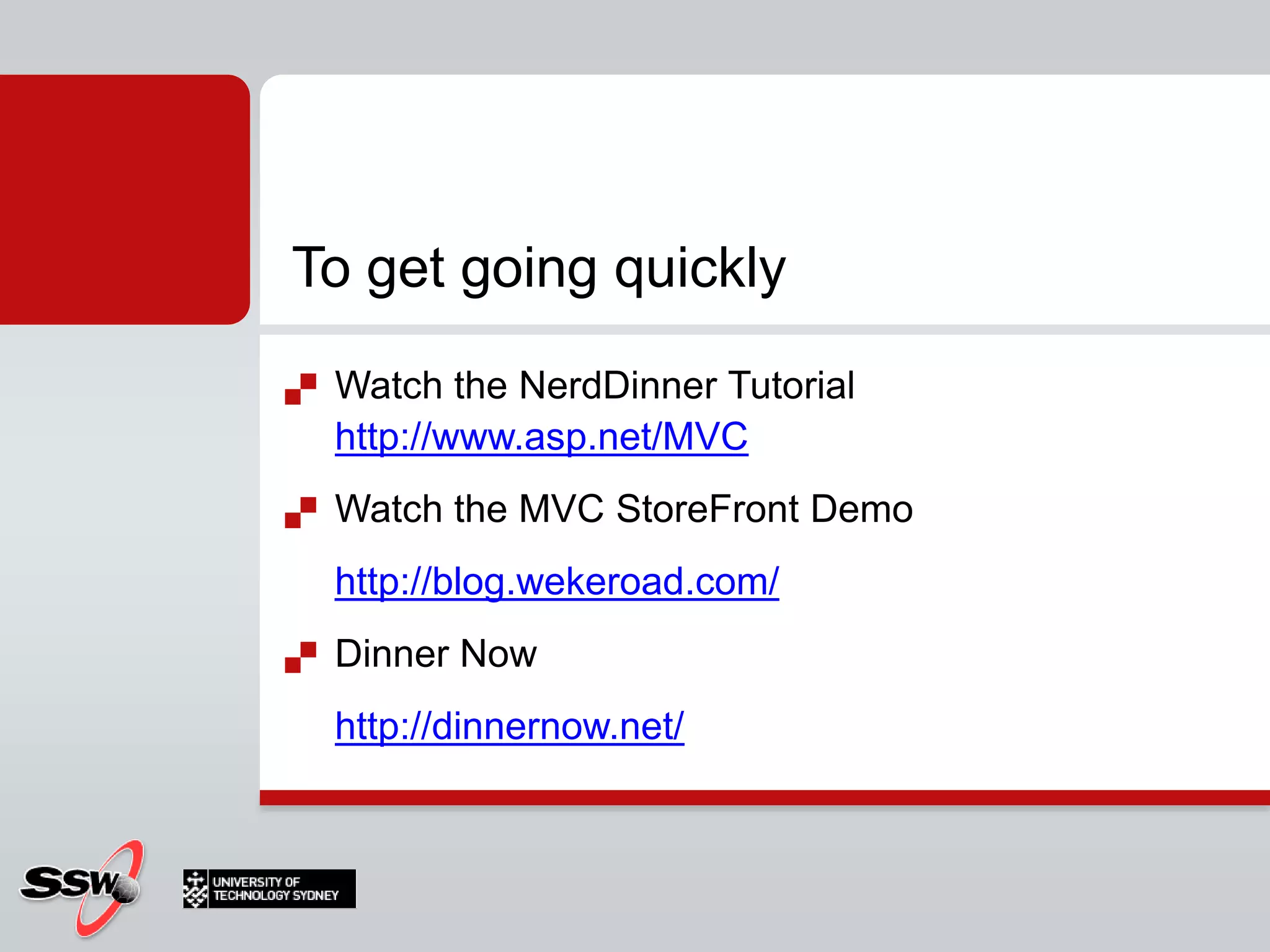 To get going quickly

Watch the NerdDinner Tutorial http://www.asp.net/MVC

Watch the MVC StoreFront Demo

http://blog.wekeroad.com/

Dinner Now

http://dinnernow.net/

SSW

UNIVERSITY OF TECHNOLOGY SYDNEY